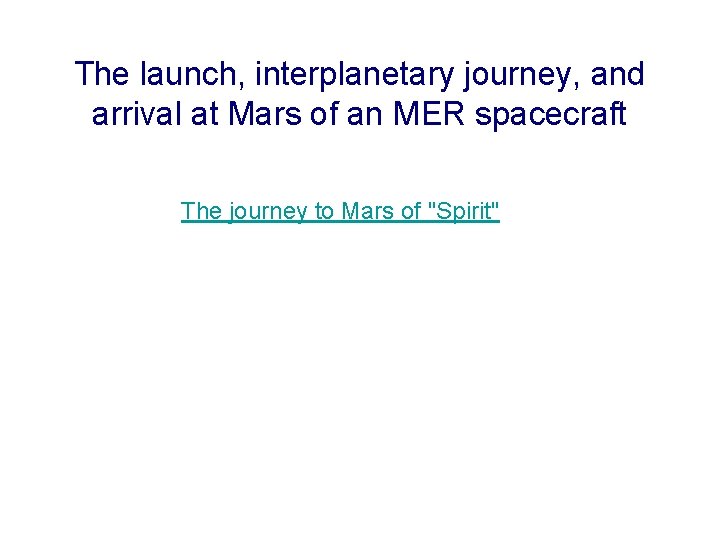 The launch, interplanetary journey, and arrival at Mars of an MER spacecraft

The journey to Mars of "Spirit"